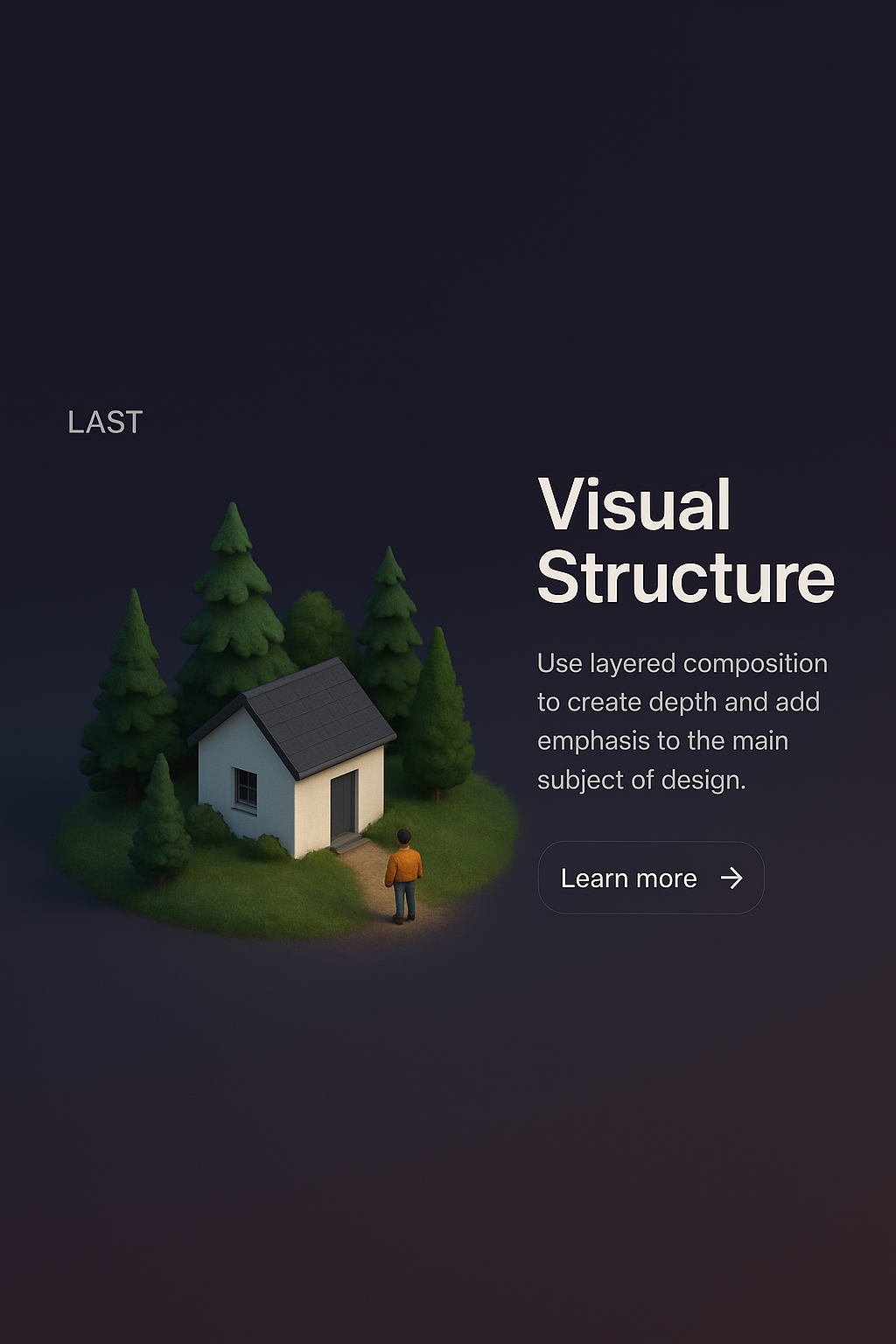 LAST

Visual Structure

Use layered composition to create depth and add emphasis to the main subject of design.

Learn more →